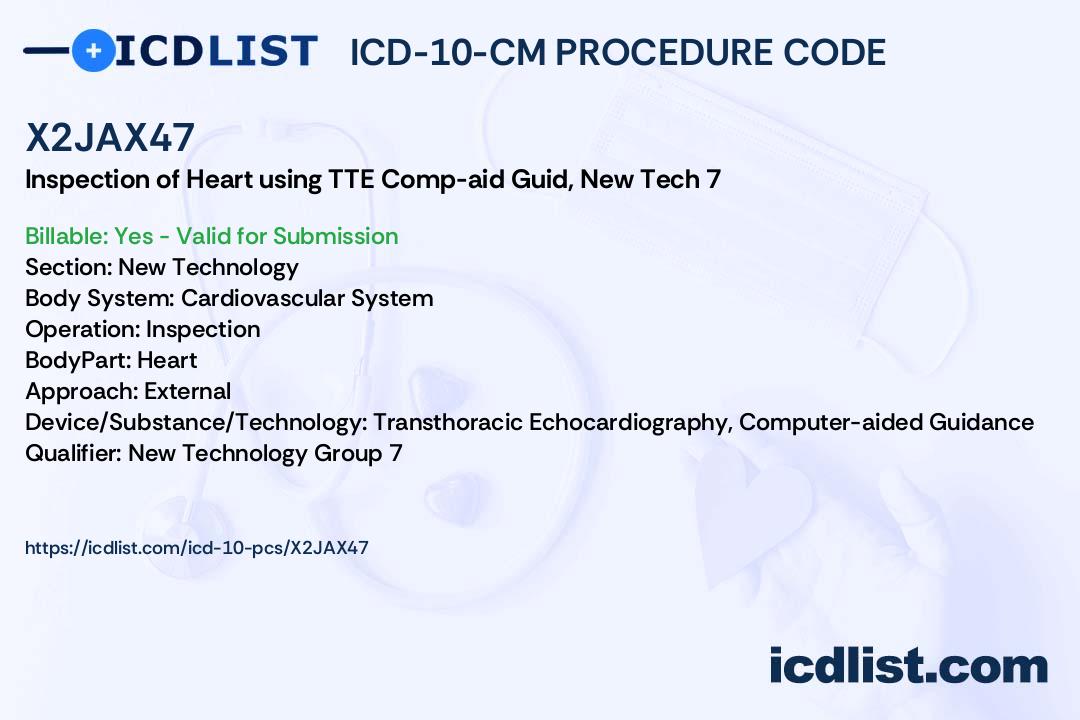 ICDLIST ICD-10-CM PROCEDURE CODE

X2JAX47

Inspection of Heart using TTE Comp-aid Guid, New Tech 7

Billable: Yes - Valid for Submission
Section: New Technology
Body System: Cardiovascular System
Operation: Inspection
BodyPart: Heart
Approach: External
Device/Substance/Technology: Transthoracic Echocardiography, Computer-aided Guidance
Qualifier: New Technology Group 7

https://icdlist.com/icd-10-pcs/X2JAX47

icdlist.com